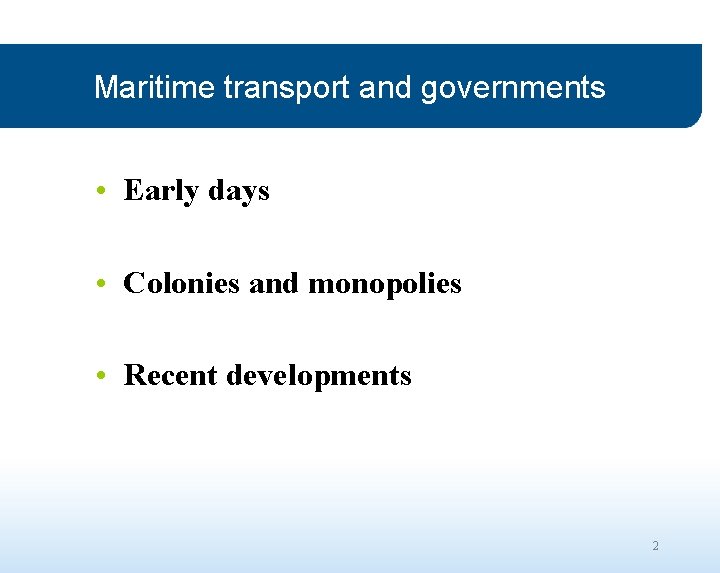 Maritime transport and governments

• Early days

• Colonies and monopolies

• Recent developments

2